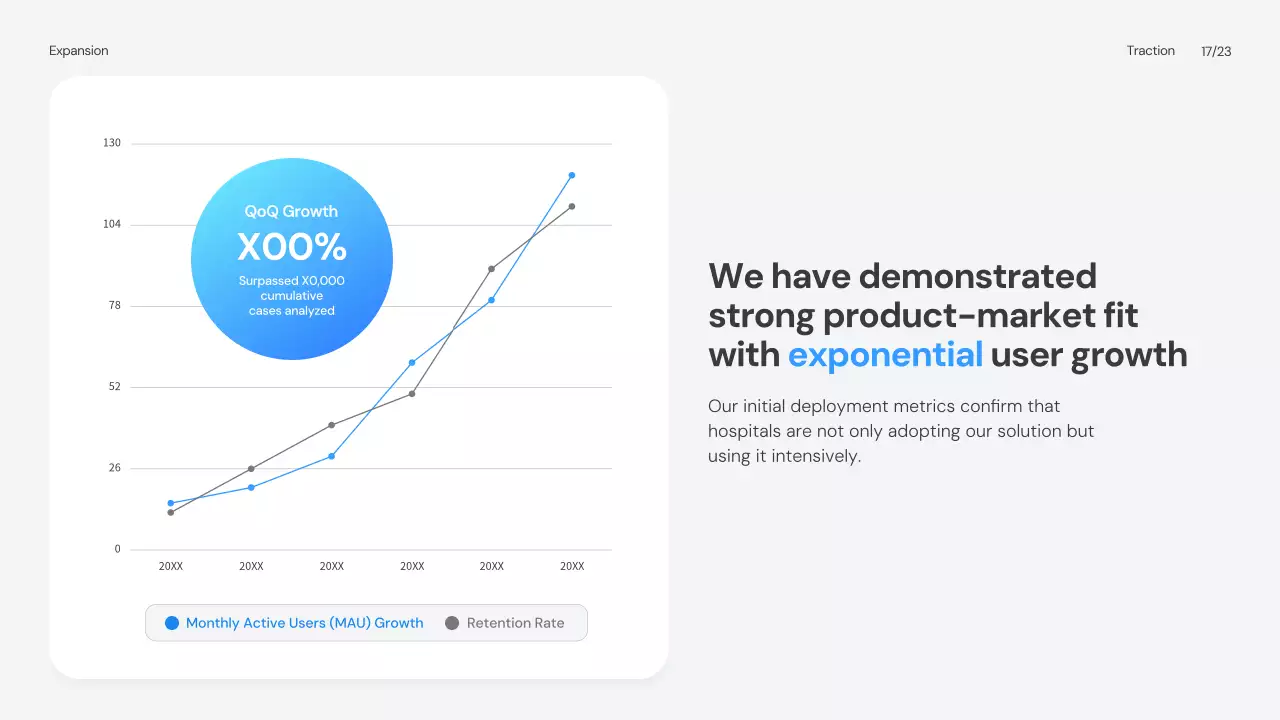 Expansion

Traction 17/23

130
104
78
52
26
0

QoQ Growth
X00%
Surpassed X0,000 cumulative cases analyzed

20XX 20XX 20XX 20XX 20XX 20XX

Monthly Active Users (MAU) Growth
Retention Rate

We have demonstrated strong product-market fit with exponential user growth

Our initial deployment metrics confirm that hospitals are not only adopting our solution but using it intensively.